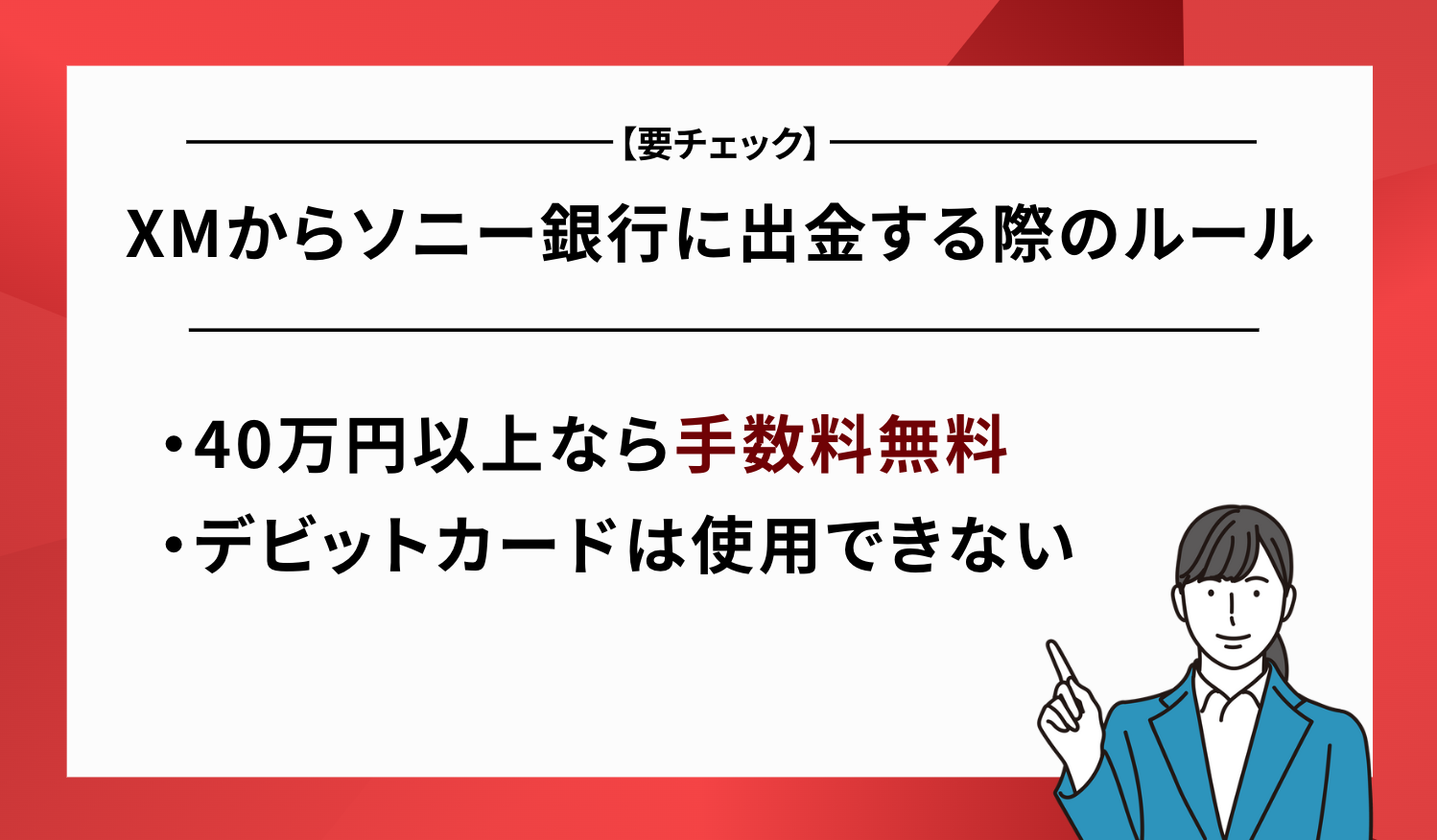 【要チェック】

XMからソニー銀行に出金する際のルール

・40万円以上なら手数料無料
・デビットカードは使用できない